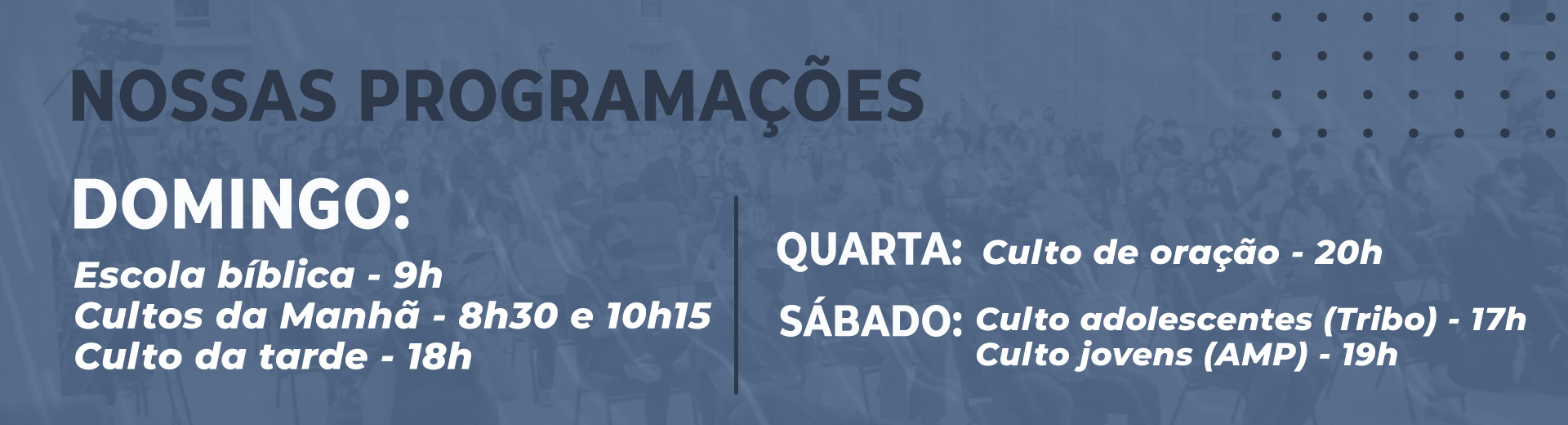 NOSSAS PROGRAMAÇÕES

DOMINGO:

Escola bíblica - 9h
Cultos da Manhã - 8h30 e 10h15
Culto da tarde - 18h

QUARTA: Culto de oração - 20h

SÁBADO: Culto adolescentes (Tribo) - 17h
Culto jovens (AMP) - 19h